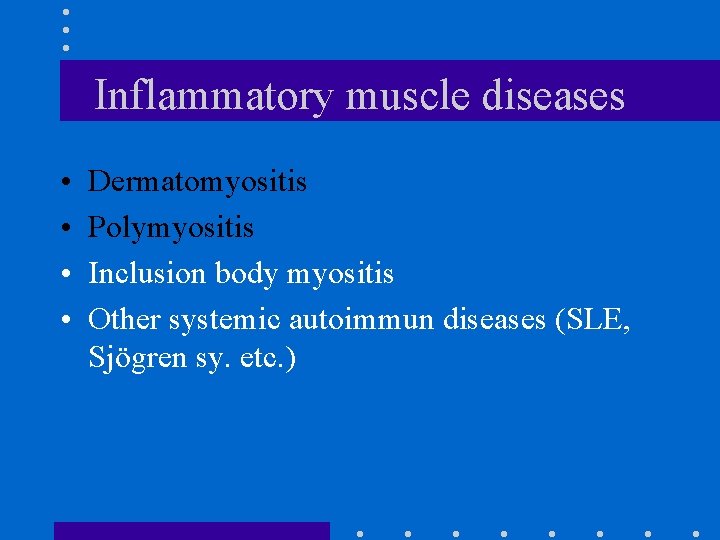 Inflammatory muscle diseases

• Dermatomyositis
• Polymyositis
• Inclusion body myositis
• Other systemic autoimmun diseases (SLE, Sjögren sy. etc.)